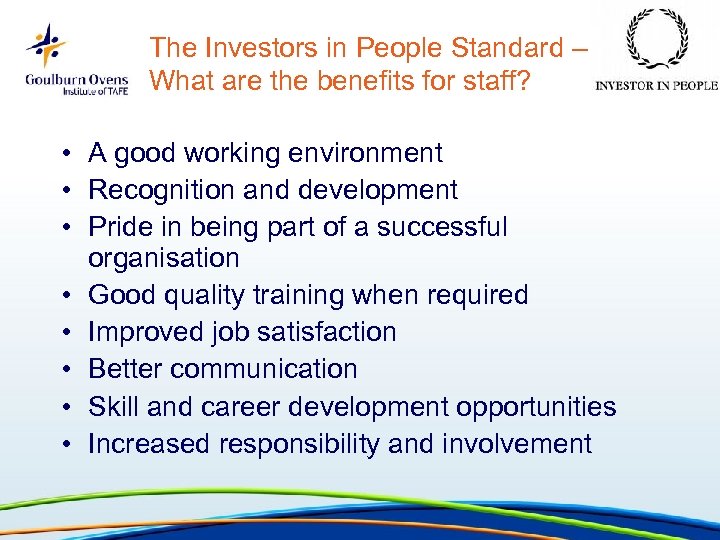 Goulburn Ovens
Institute of TAFE

The Investors in People Standard – What are the benefits for staff?

INVESTOR IN PEOPLE

• A good working environment
• Recognition and development
• Pride in being part of a successful organisation
• Good quality training when required
• Improved job satisfaction
• Better communication
• Skill and career development opportunities
• Increased responsibility and involvement